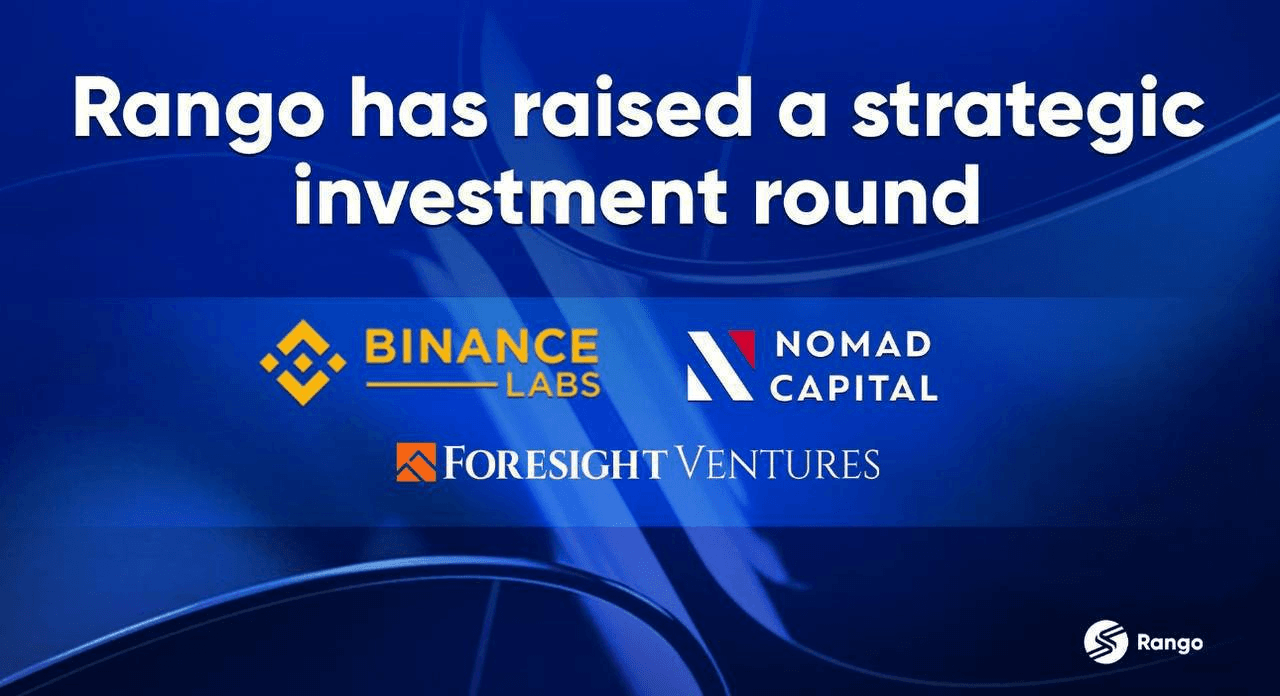 Rango has raised a strategic investment round

BINANCE LABS

NOMAD CAPITAL

FORESIGHT VENTURES

Rango